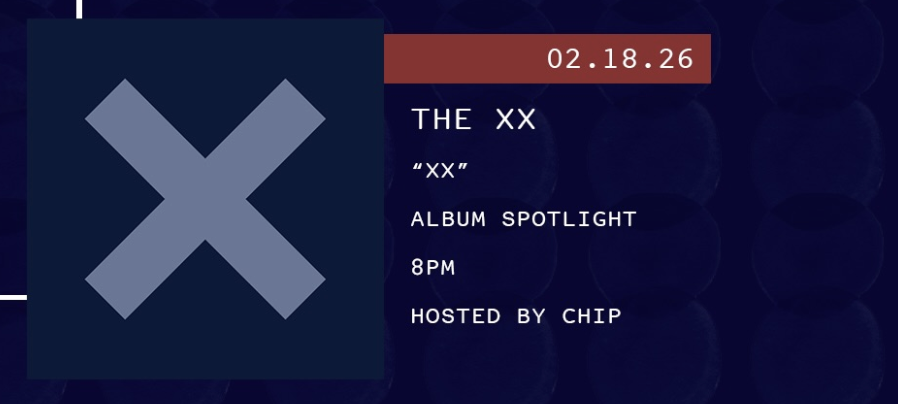 02.18.26

THE XX

“XX”

ALBUM SPOTLIGHT

8PM

HOSTED BY CHIP